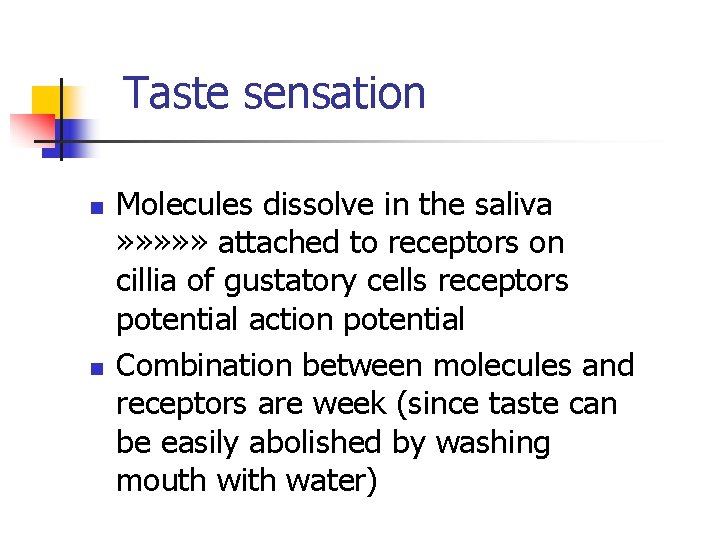 Taste sensation

- Molecules dissolve in the saliva »»»»» attached to receptors on cillia of gustatory cells receptors potential action potential
- Combination between molecules and receptors are week (since taste can be easily abolished by washing mouth with water)